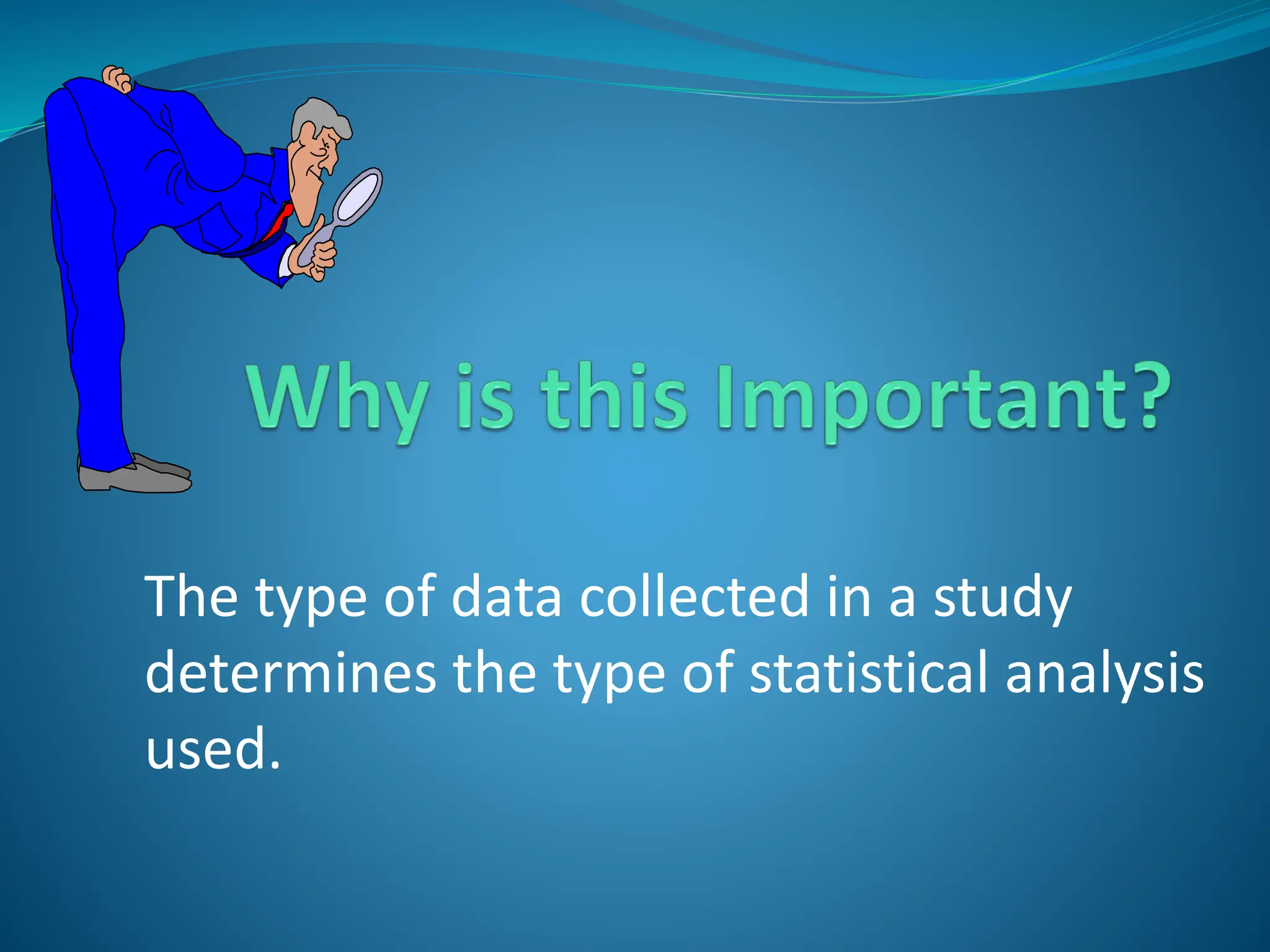 Why is this Important?

The type of data collected in a study determines the type of statistical analysis used.